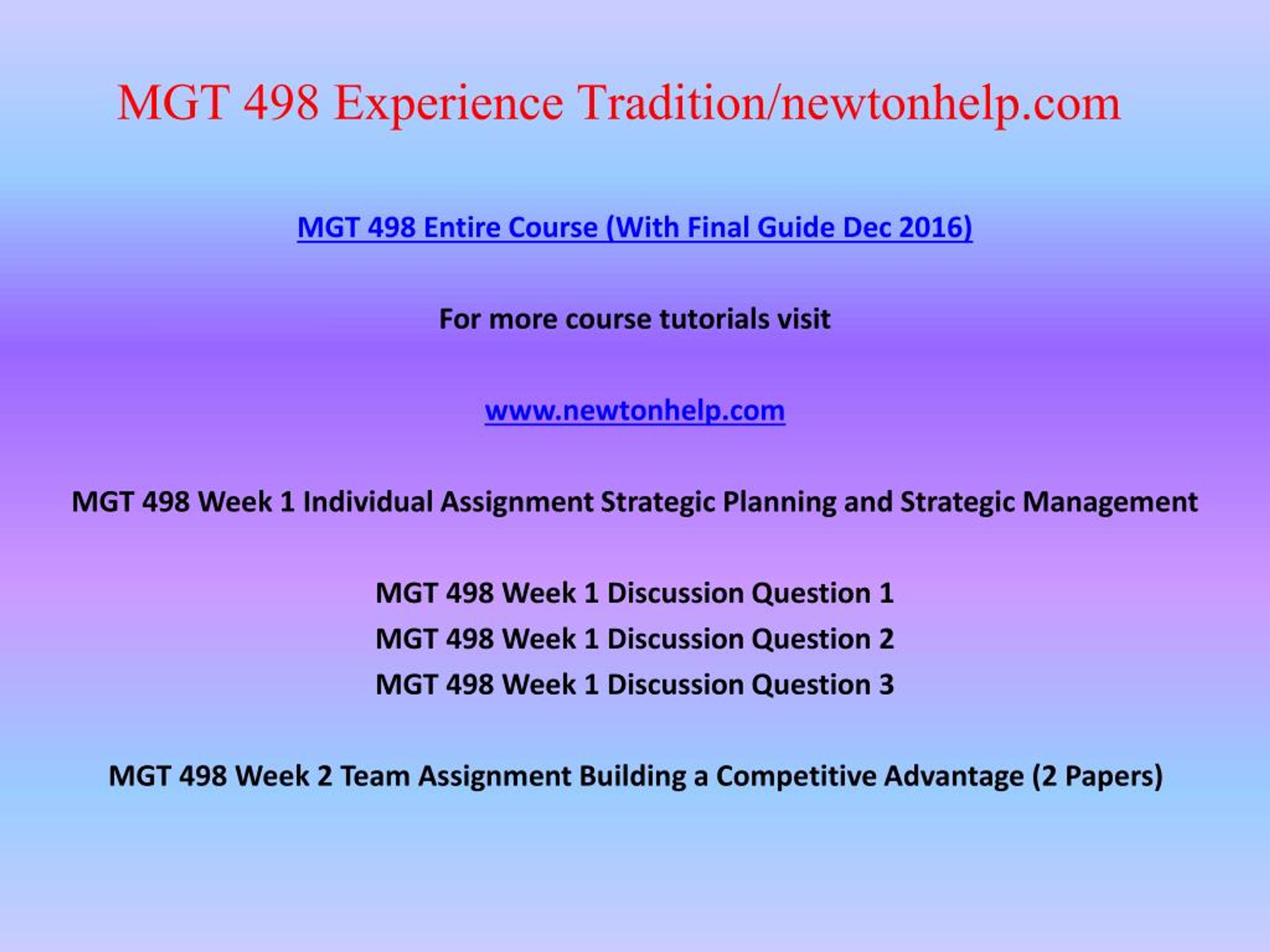 MGT 498 Experience Tradition/newtonhelp.com

MGT 498 Entire Course (With Final Guide Dec 2016)

For more course tutorials visit

www.newtonhelp.com

MGT 498 Week 1 Individual Assignment Strategic Planning and Strategic Management

MGT 498 Week 1 Discussion Question 1
MGT 498 Week 1 Discussion Question 2
MGT 498 Week 1 Discussion Question 3

MGT 498 Week 2 Team Assignment Building a Competitive Advantage (2 Papers)